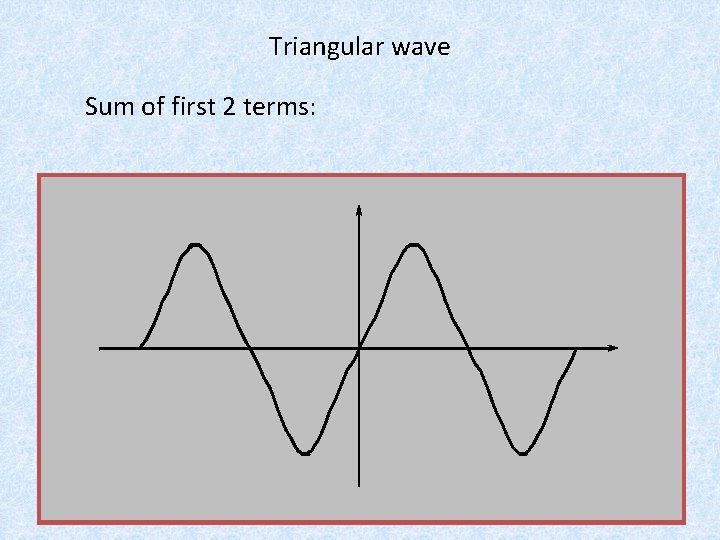 Triangular wave

Sum of first 2 terms: